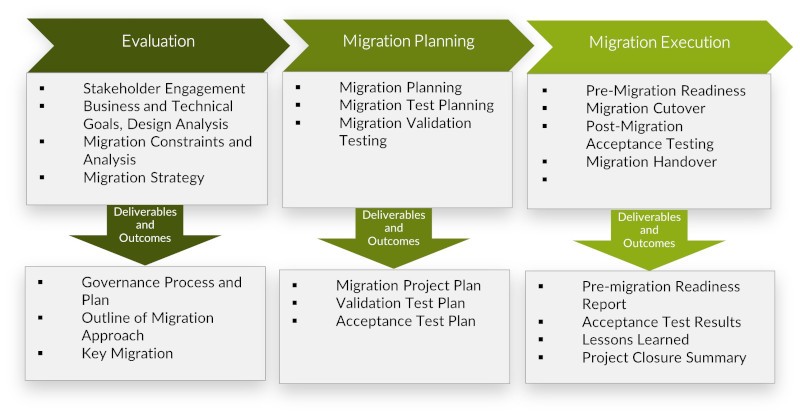 Evaluation

- Stakeholder Engagement
- Business and Technical Goals, Design Analysis
- Migration Constraints and Analysis
- Migration Strategy

Deliverables and Outcomes

- Governance Process and Plan
- Outline of Migration Approach
- Key Migration

Migration Planning

- Migration Planning
- Migration Test Planning
- Migration Validation Testing

Deliverables and Outcomes

- Migration Project Plan
- Validation Test Plan
- Acceptance Test Plan

Migration Execution

- Pre-Migration Readiness
- Migration Cutover
- Post-Migration Acceptance Testing
- Migration Handover
-

Deliverables and Outcomes

- Pre-migration Readiness Report
- Acceptance Test Results
- Lessons Learned
- Project Closure Summary